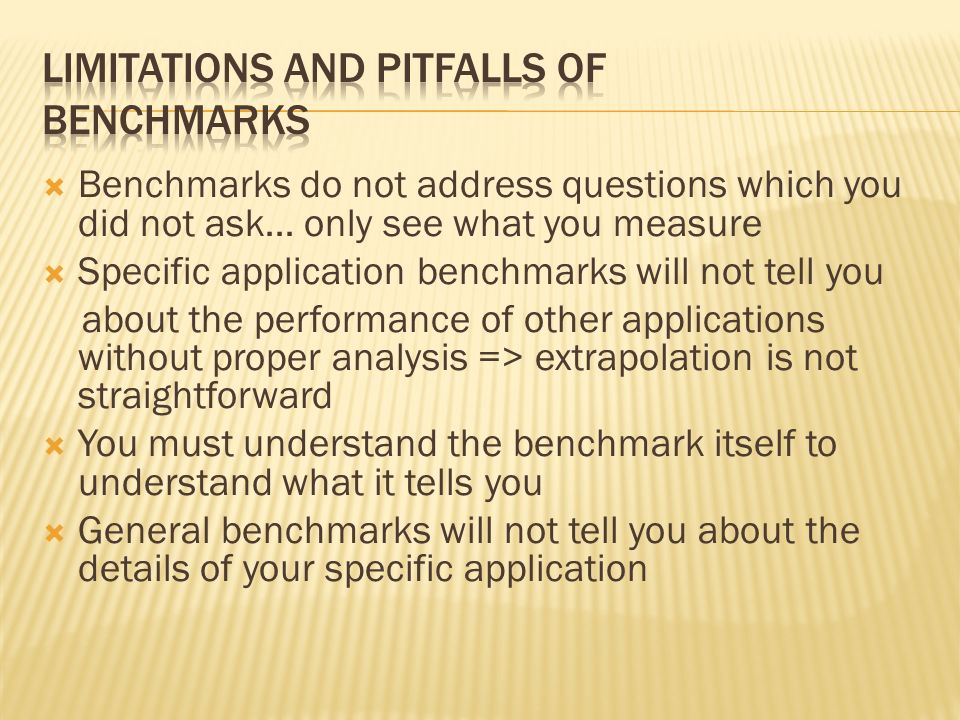 LIMITATIONS AND PITFALLS OF BENCHMARKS

Benchmarks do not address questions which you did not ask… only see what you measure

Specific application benchmarks will not tell you

about the performance of other applications without proper analysis => extrapolation is not straightforward

You must understand the benchmark itself to understand what it tells you

General benchmarks will not tell you about the details of your specific application